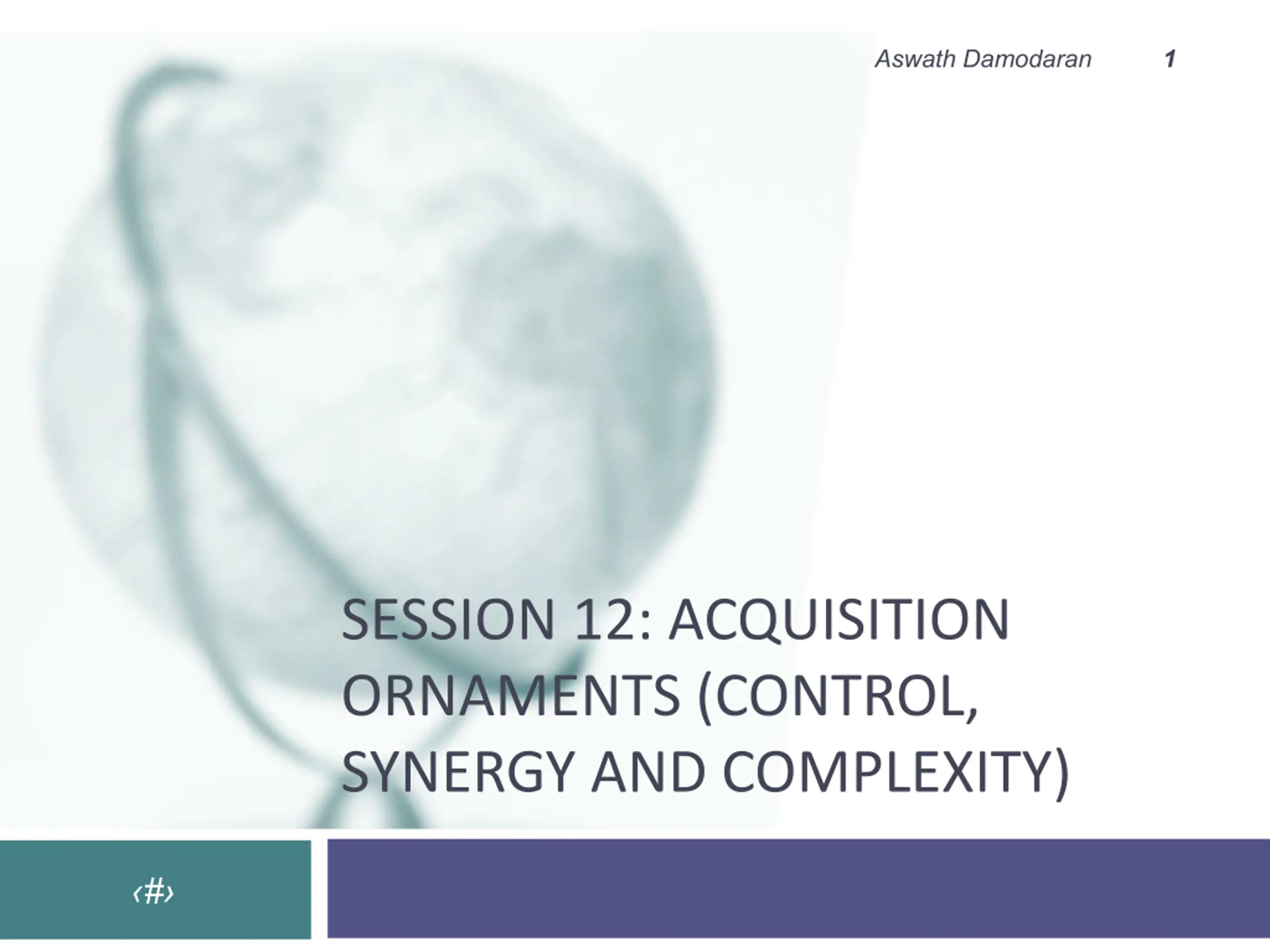 Aswath Damodaran 1

SESSION 12: ACQUISITION ORNAMENTS (CONTROL, SYNERGY AND COMPLEXITY)

‹#›